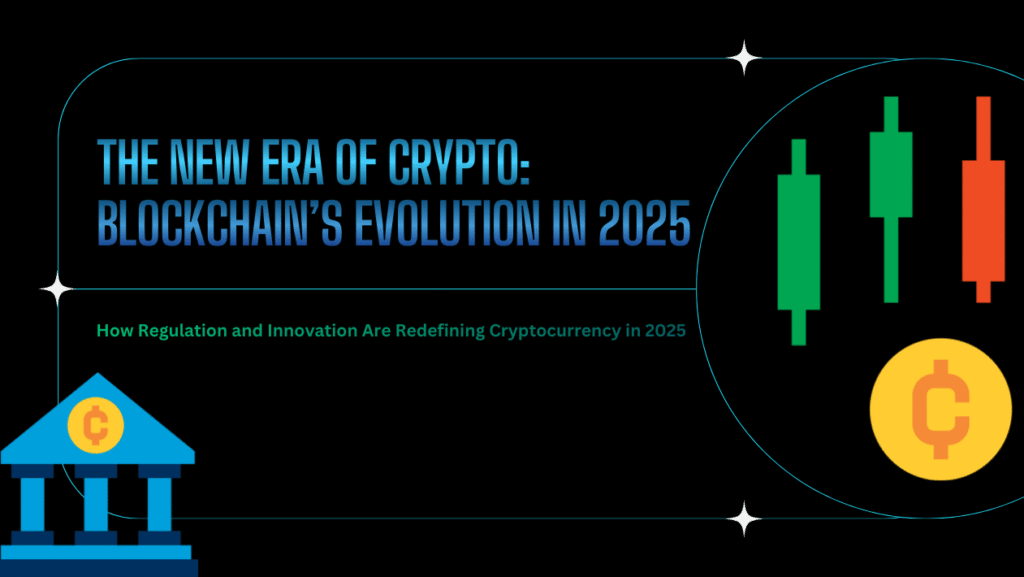 THE NEW ERA OF CRYPTO: BLOCKCHAIN'S EVOLUTION IN 2025

How Regulation and Innovation Are Redefining Cryptocurrency in 2025

₵

₵